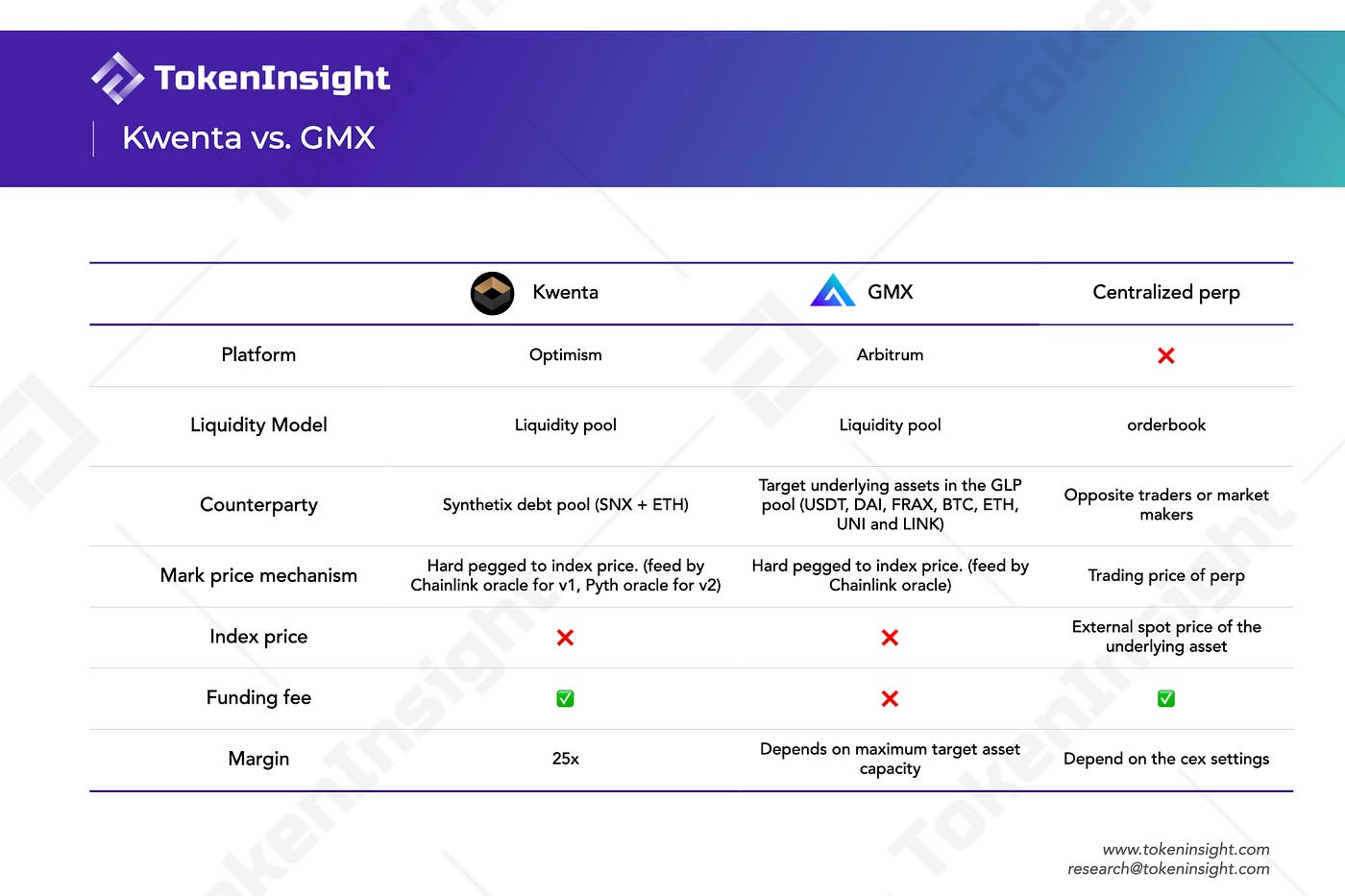 TokenInsight

Kwenta vs. GMX

| | Kwenta | GMX | Centralized perp |
|---|---|---|---|
| Platform | Optimism | Arbitrum | ❌ |
| Liquidity Model | Liquidity pool | Liquidity pool | orderbook |
| Counterparty | Synthetix debt pool (SNX + ETH) | Target underlying assets in the GLP pool (USDT, DAI, FRAX, BTC, ETH, UNI and LINK) | Opposite traders or market makers |
| Mark price mechanism | Hard pegged to index price. (feed by Chainlink oracle for v1, Pyth oracle for v2) | Hard pegged to index price. (feed by Chainlink oracle) | Trading price of perp |
| Index price | ❌ | ❌ | External spot price of the underlying asset |
| Funding fee | ✅ | ❌ | ✅ |
| Margin | 25x | Depends on maximum target asset capacity | Depend on the cex settings |

www.tokeninsight.com
research@tokeninsight.com